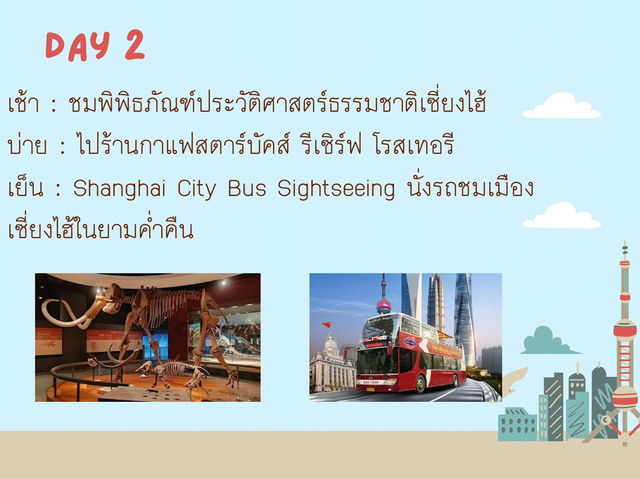 DAY 2

เช้า : ชมพิพิธภัณฑ์ประวัติศาสตร์ธรรมชาติเซี่ยงไฮ้

บ่าย : ไปร้านกาแฟสตาร์บัคส์ รีเซิร์ฟ โรสเทอรี

เย็น : Shanghai City Bus Sightseeing นั่งรถชมเมืองเซี่ยงไฮ้ในยามค่ำคืน